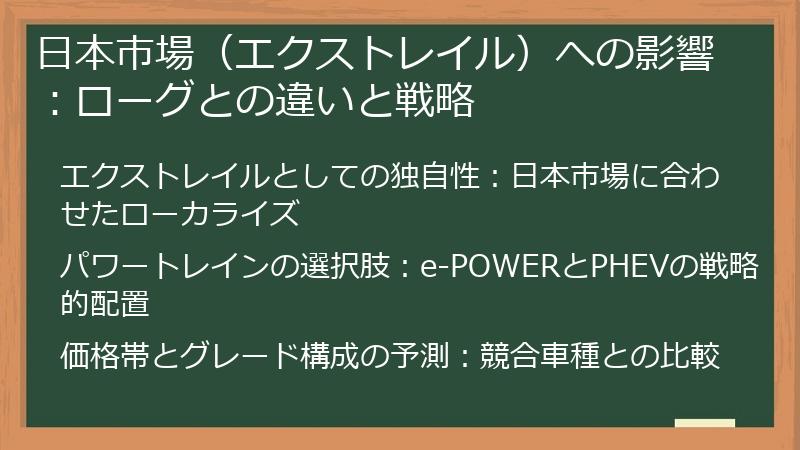 日本市場（エクストレイル）への影響：ローグとの違いと戦略

エクストレイルとしての独自性：日本市場に合わせたローカライズ

パワートレインの選択肢：e-POWERとPHEVの戦略的配置

価格帯とグレード構成の予測：競合車種との比較